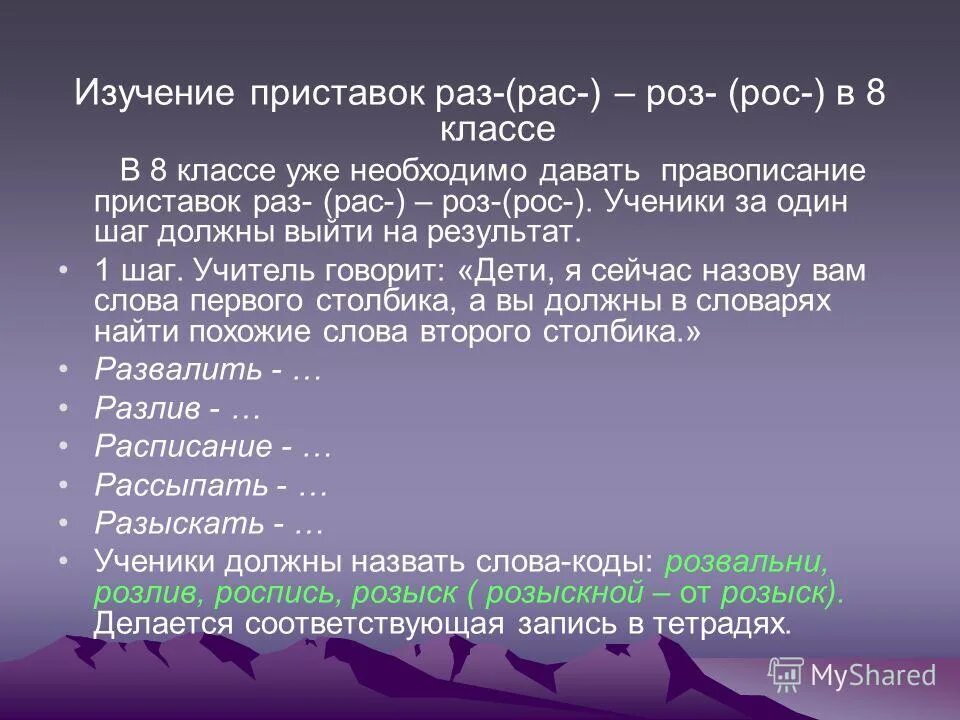 Изучение приставок раз-(рас-) – роз- (рос-) в 8 классе

В 8 классе уже необходимо давать правописание приставок раз- (рас-) – роз-(рос-). Ученики за один шаг должны выйти на результат.

• 1 шаг. Учитель говорит: «Дети, я сейчас назову вам слова первого столбика, а вы должны в словарях найти похожие слова второго столбика.»
• Развалить - …
• Разлив - …
• Расписание - …
• Рассыпать - …
• Разыскать - …
• Ученики должны назвать слова-коды: розвальни, розлив, роспись, розыск ( розыскной – от розыск). Делается соответствующая запись в тетрадях.

MyShared